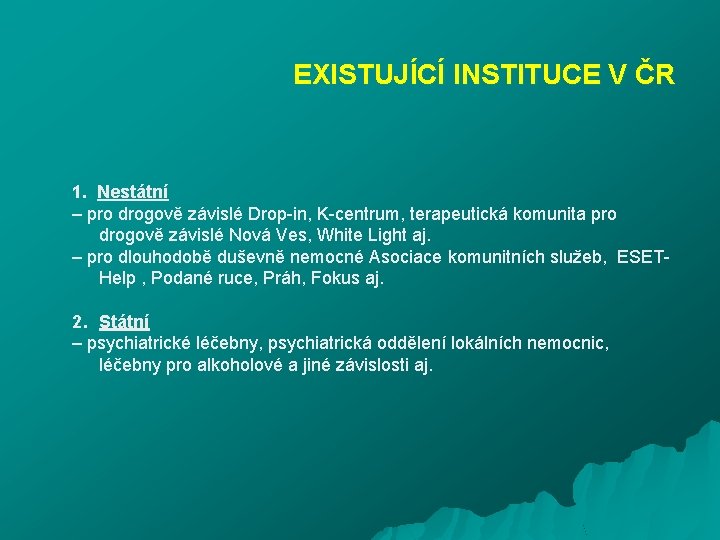 EXISTUJÍCÍ INSTITUCE V ČR

1. Nestátní
– pro drogově závislé Drop-in, K-centrum, terapeutická komunita pro drogově závislé Nová Ves, White Light aj.
– pro dlouhodobě duševně nemocné Asociace komunitních služeb, ESET-Help , Podané ruce, Práh, Fokus aj.

2. Státní
– psychiatrické léčebny, psychiatrická oddělení lokálních nemocnic, léčebny pro alkoholové a jiné závislosti aj.